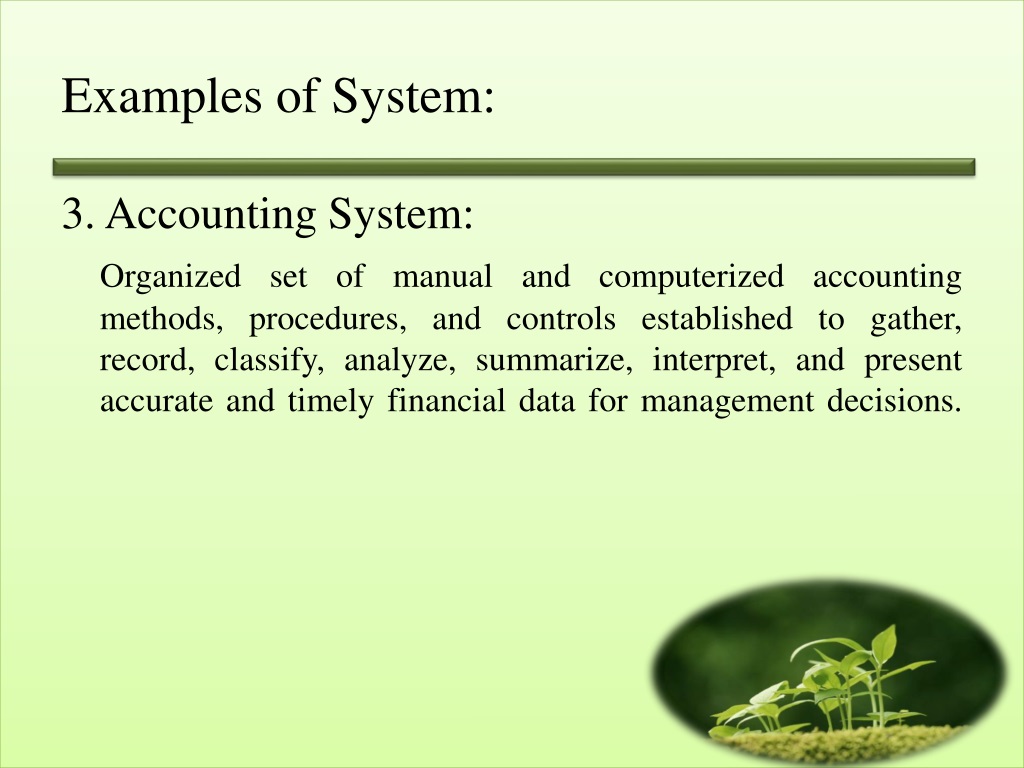 Examples of System:

3. Accounting System:

Organized set of manual and computerized accounting methods, procedures, and controls established to gather, record, classify, analyze, summarize, interpret, and present accurate and timely financial data for management decisions.